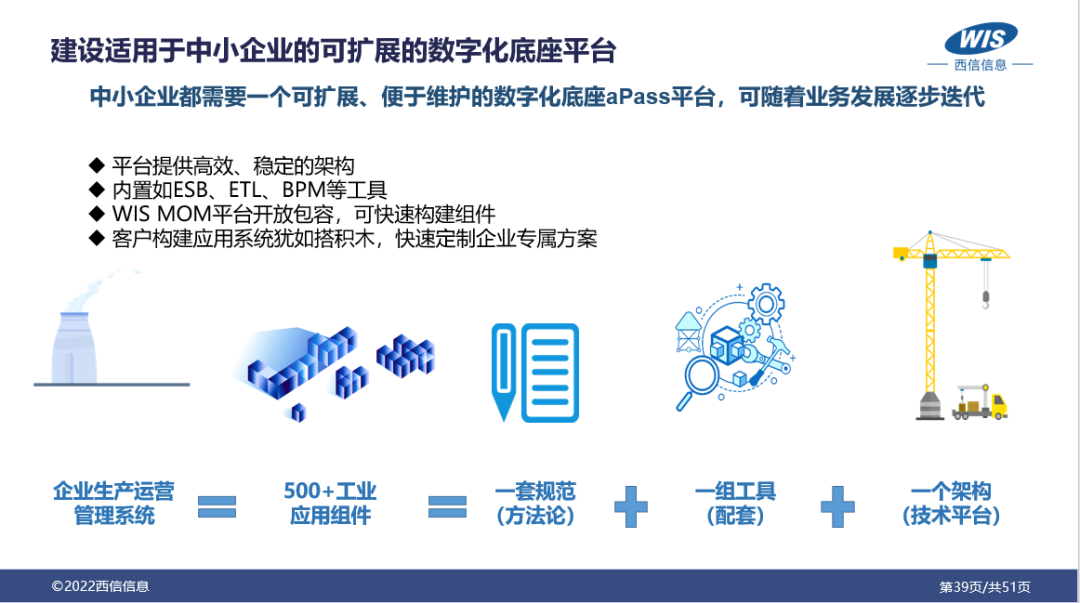 建设适用于中小企业的可扩展的数字化底座平台

WIS
西信信息

中小企业都需要一个可扩展、便于维护的数字化底座aPass平台，可随着业务发展逐步迭代

◆ 平台提供高效、稳定的架构
◆ 内置如ESB、ETL、BPM等工具
◆ WIS MOM平台开放包容，可快速构建组件
◆ 客户构建应用系统犹如搭积木，快速定制企业专属方案

企业生产运营管理系统 = 500+工业应用组件 = 一套规范（方法论） + 一组工具（配套） + 一个架构（技术平台）

©2022西信信息

第39页/共51页